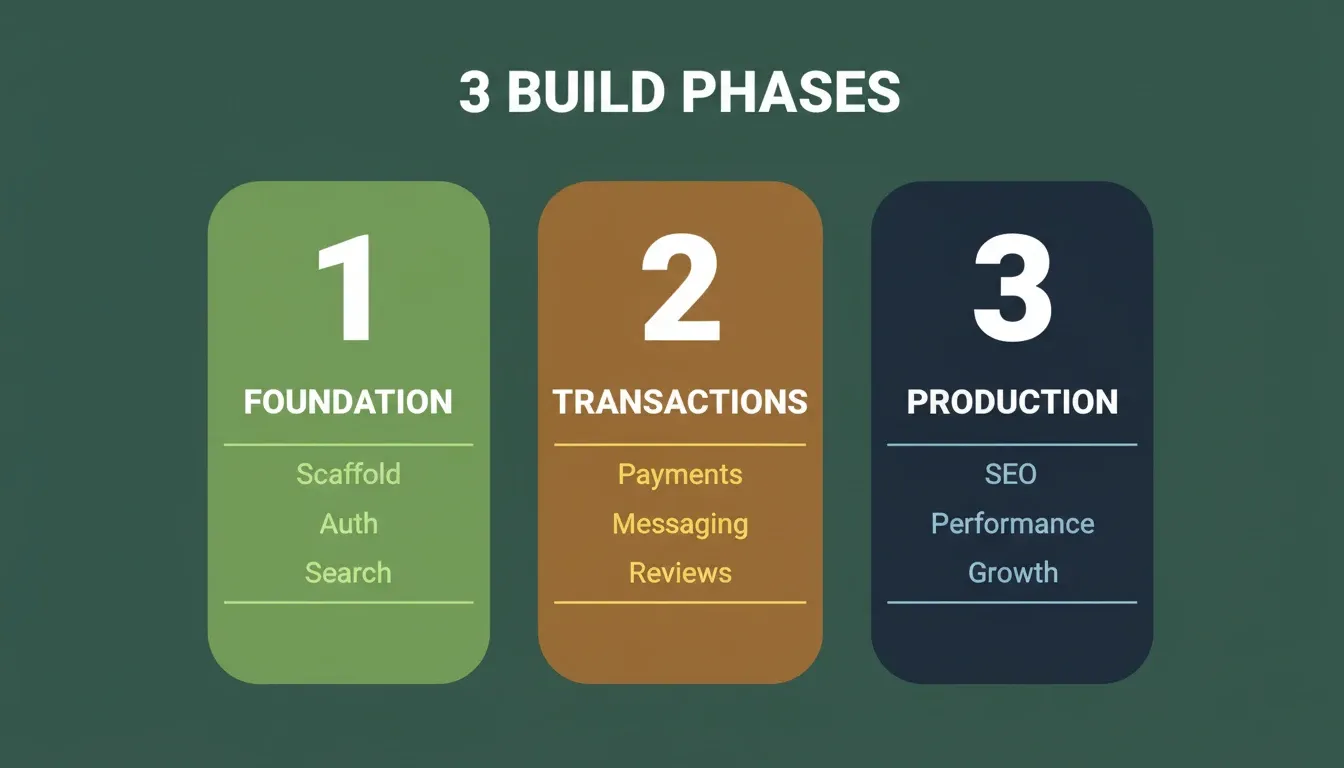 3 BUILD PHASES

1
FOUNDATION
Scaffold
Auth
Search

2
TRANSACTIONS
Payments
Messaging
Reviews

3
PRODUCTION
SEO
Performance
Growth